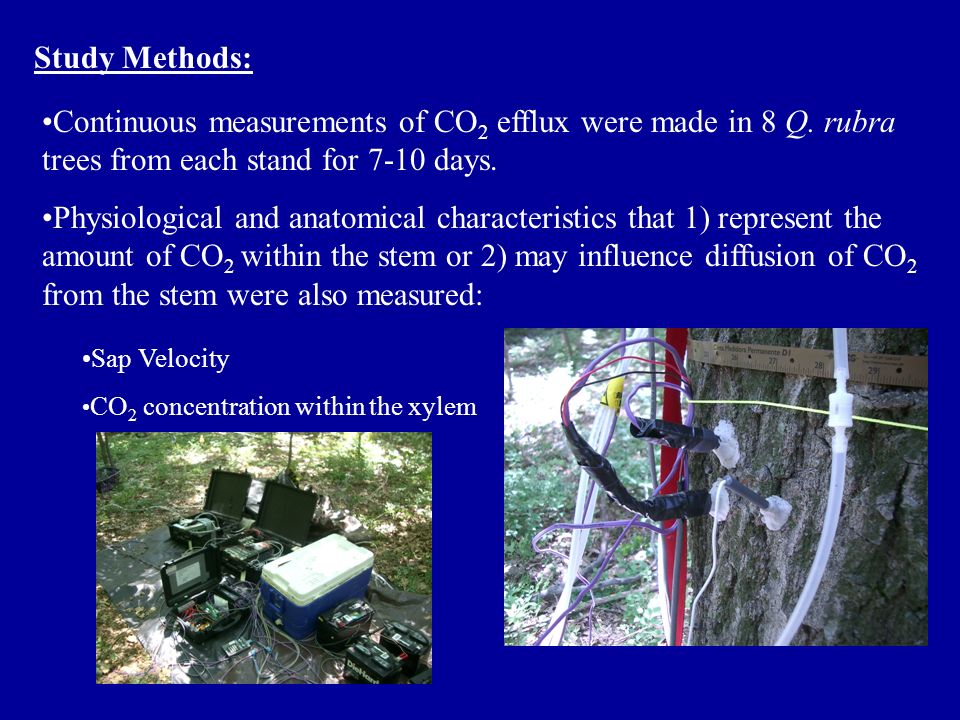 Study Methods:

•Continuous measurements of $CO_2$ efflux were made in 8 Q. rubra trees from each stand for 7-10 days.

•Physiological and anatomical characteristics that 1) represent the amount of $CO_2$ within the stem or 2) may influence diffusion of $CO_2$ from the stem were also measured:

•Sap Velocity

•$CO_2$ concentration within the xylem